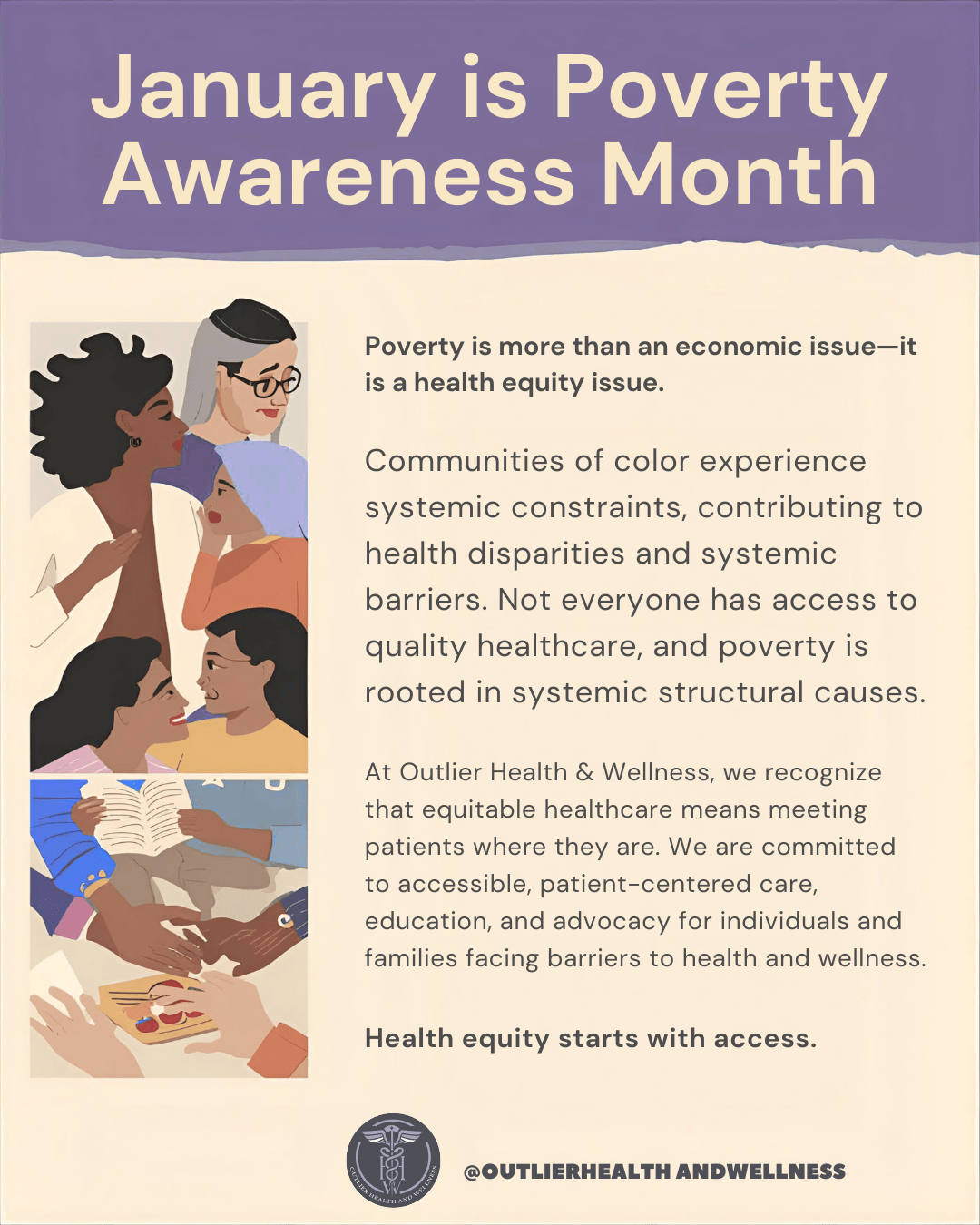 January is Poverty Awareness Month

Poverty is more than an economic issue—it is a health equity issue.

Communities of color experience systemic constraints, contributing to health disparities and systemic barriers. Not everyone has access to quality healthcare, and poverty is rooted in systemic structural causes.

At Outlier Health & Wellness, we recognize that equitable healthcare means meeting patients where they are. We are committed to accessible, patient-centered care, education, and advocacy for individuals and families facing barriers to health and wellness.

Health equity starts with access.

OUTLIER HEALTH AND WELLNESS

@OUTLIERHEALTH ANDWELLNESS